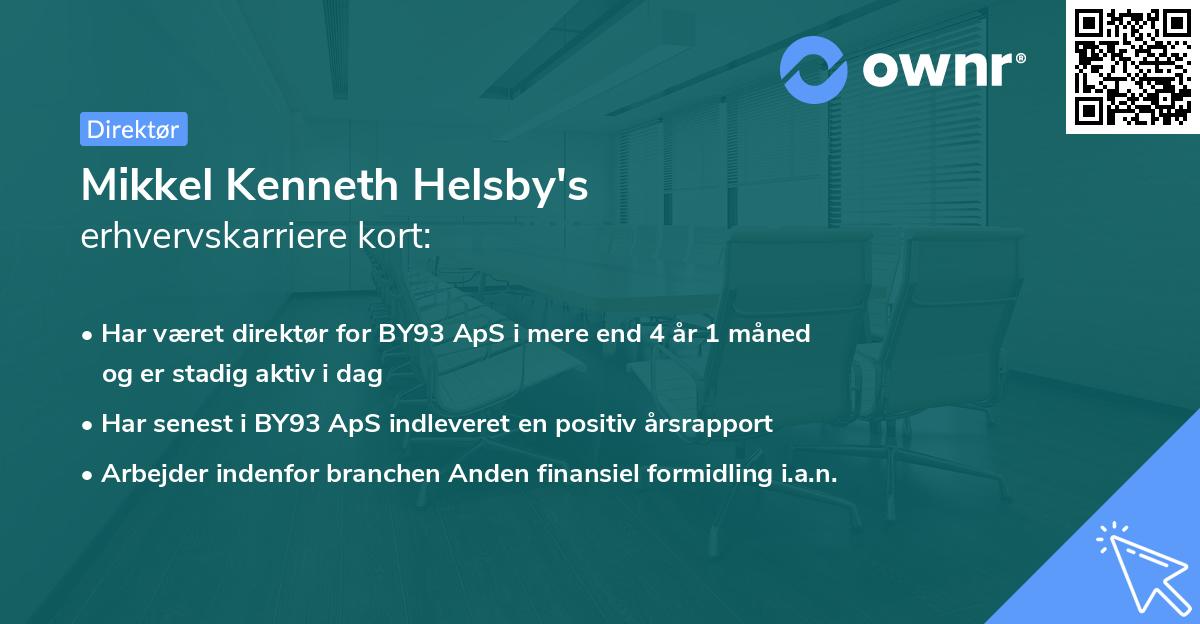 ownr®

Direktør

Mikkel Kenneth Helsby's
erhvervskarriere kort:

• Har været direktør for BY93 ApS i mere end 4 år 1 måned og er stadig aktiv i dag
• Har senest i BY93 ApS indleveret en positiv årsrapport
• Arbejder indenfor branchen Anden finansiel formidling i.a.n.